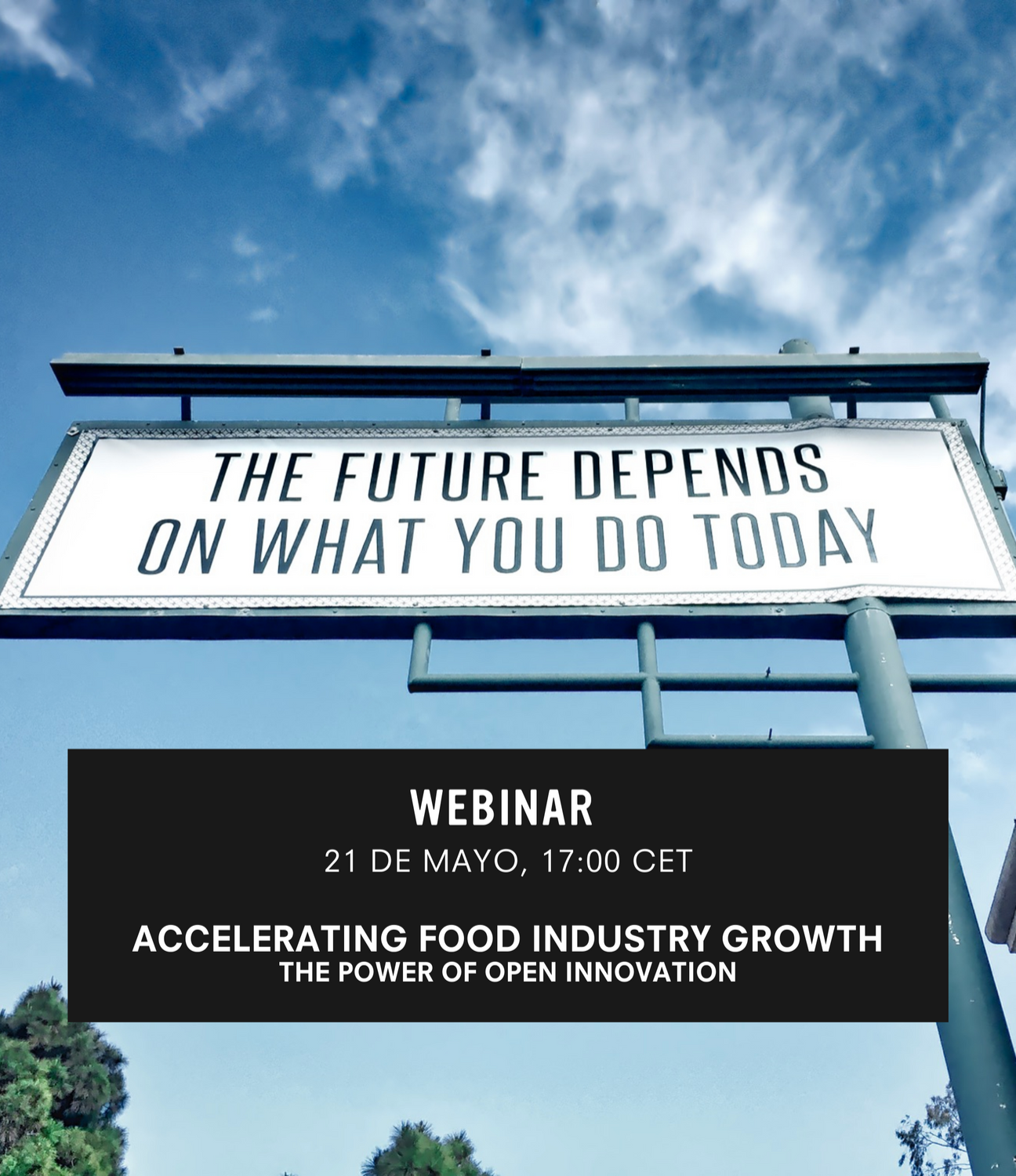 THE FUTURE DEPENDS
ON WHAT YOU DO TODAY

WEBINAR
21 DE MAYO, 17:00 CET

ACCELERATING FOOD INDUSTRY GROWTH
THE POWER OF OPEN INNOVATION